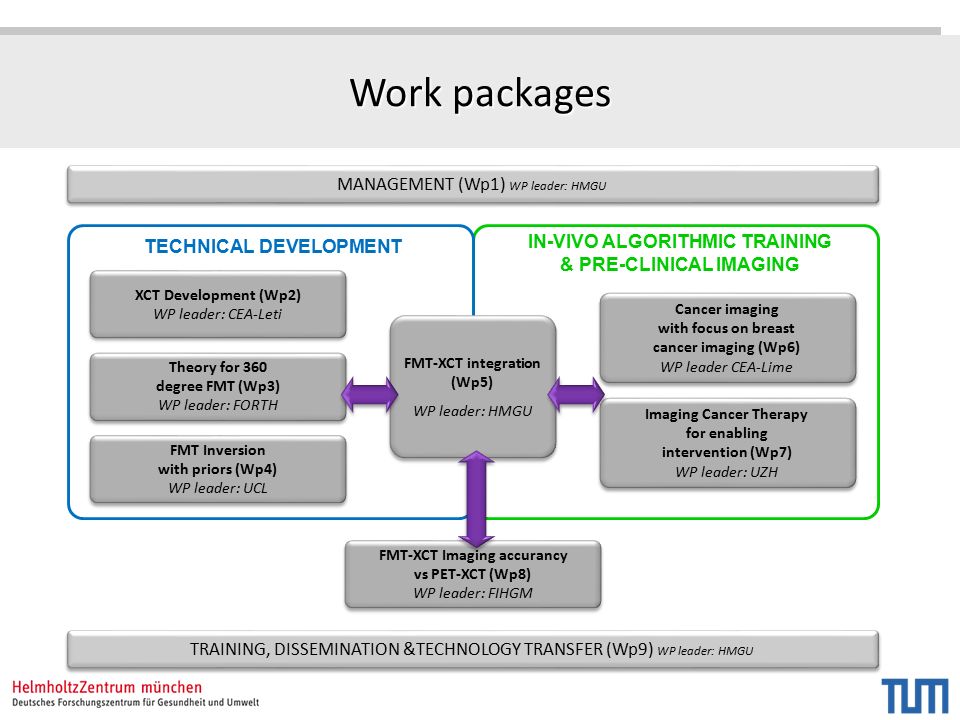 Work packages

MANAGEMENT (Wp1) WP leader: HMGU

TECHNICAL DEVELOPMENT

XCT Development (Wp2)
WP leader: CEA-Leti

Theory for 360 degree FMT (Wp3)
WP leader: FORTH

FMT Inversion with priors (Wp4)
WP leader: UCL

FMT-XCT integration (Wp5)
WP leader: HMGU

IN-VIVO ALGORITHMIC TRAINING & PRE-CLINICAL IMAGING

Cancer imaging with focus on breast cancer imaging (Wp6)
WP leader CEA-Lime

Imaging Cancer Therapy for enabling intervention (Wp7)
WP leader: UZH

FMT-XCT Imaging accurancy vs PET-XCT (Wp8)
WP leader: FIHGM

TRAINING, DISSEMINATION &TECHNOLOGY TRANSFER (Wp9) WP leader: HMGU

HelmholtzZentrum münchen
Deutsches Forschungszentrum für Gesundheit und Umwelt

TUM